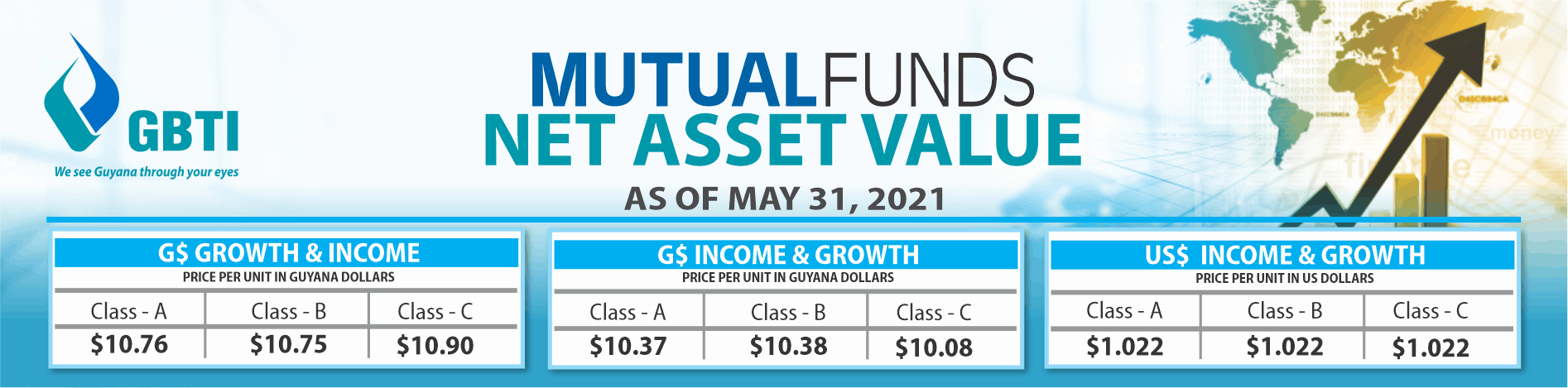 GBTI
We see Guyana through your eyes

MUTUALFUNDS
NET ASSET VALUE

AS OF MAY 31, 2021

G$ GROWTH & INCOME
PRICE PER UNIT IN GUYANA DOLLARS

| Class - A | Class - B | Class - C |
|---|---|---|
| $10.76 | $10.75 | $10.90 |

G$ INCOME & GROWTH
PRICE PER UNIT IN GUYANA DOLLARS

| Class - A | Class - B | Class - C |
|---|---|---|
| $10.37 | $10.38 | $10.08 |

US$ INCOME & GROWTH
PRICE PER UNIT IN US DOLLARS

| Class - A | Class - B | Class - C |
|---|---|---|
| $1.022 | $1.022 | $1.022 |